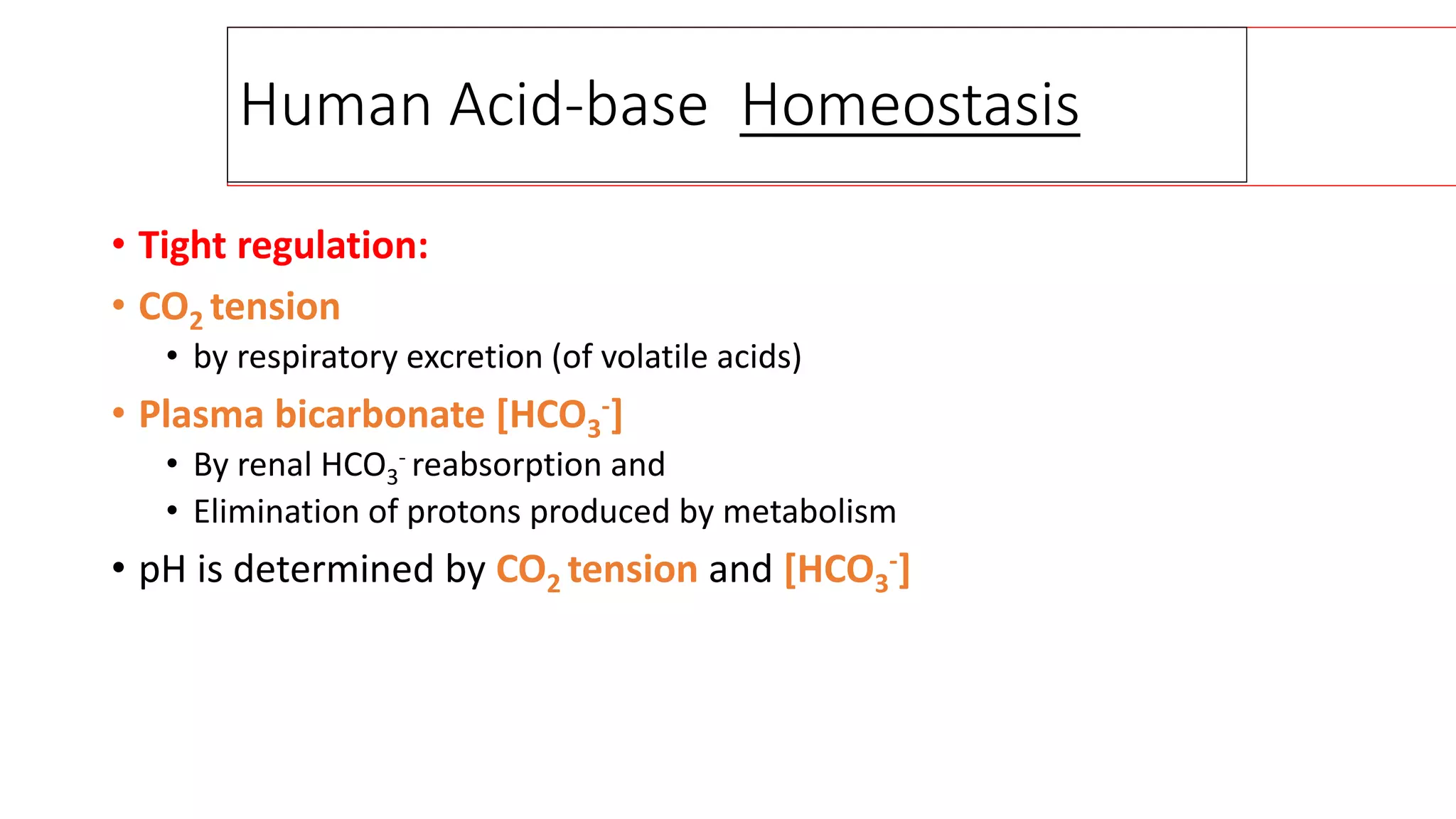 Human Acid-base Homeostasis

• Tight regulation:
• $CO_2$ tension
  • by respiratory excretion (of volatile acids)
• Plasma bicarbonate [$HCO_3^-$]
  • By renal $HCO_3^-$ reabsorption and
  • Elimination of protons produced by metabolism
• pH is determined by $CO_2$ tension and [$HCO_3^-$]